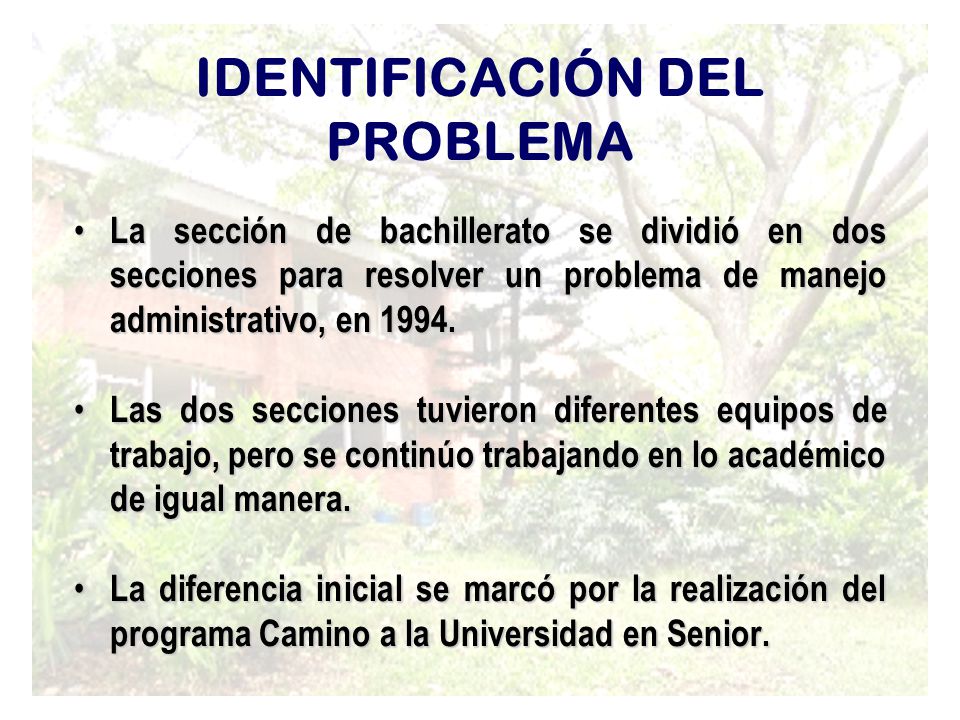 IDENTIFICACIÓN DEL PROBLEMA

• La sección de bachillerato se dividió en dos secciones para resolver un problema de manejo administrativo, en 1994.

• Las dos secciones tuvieron diferentes equipos de trabajo, pero se continúo trabajando en lo académico de igual manera.

• La diferencia inicial se marcó por la realización del programa Camino a la Universidad en Senior.